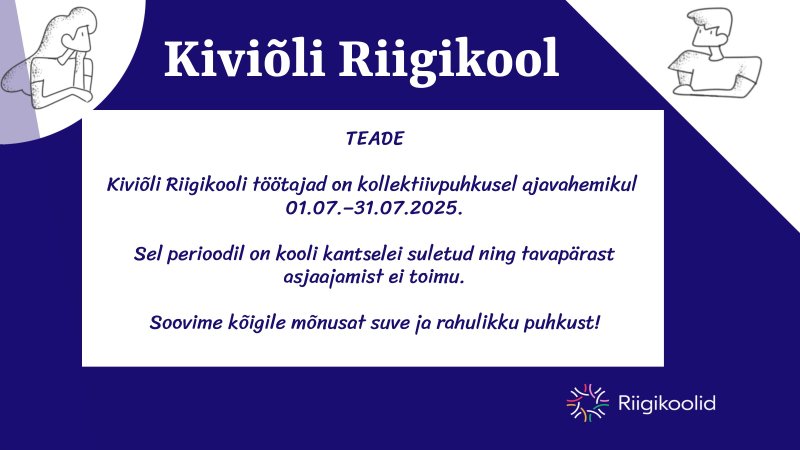 Kiviõli Riigikool

TEADE

Kiviõli Riigikooli töötajad on kollektiivpuhkusel ajavahemikul 01.07.–31.07.2025.

Sel perioodil on kooli kantselei suletud ning tavapärast asjaajamist ei toimu.

Soovime kõigile mõnusat suve ja rahulikku puhkust!

Riigikoolid